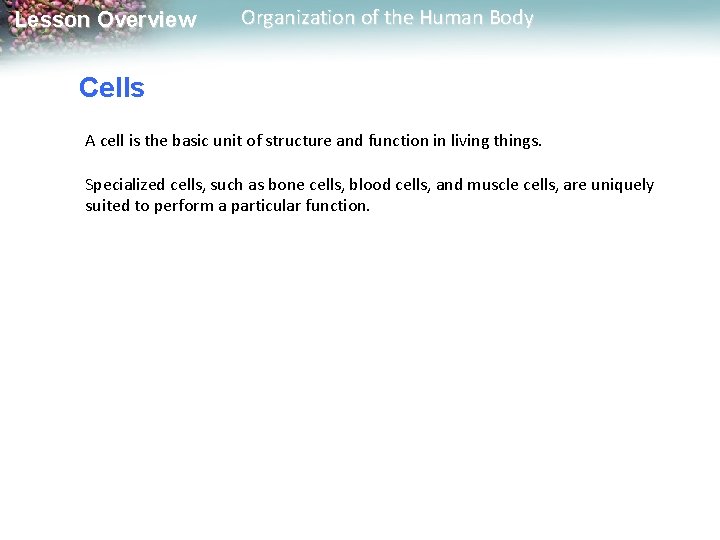 Lesson Overview Organization of the Human Body

Cells

A cell is the basic unit of structure and function in living things.

Specialized cells, such as bone cells, blood cells, and muscle cells, are uniquely suited to perform a particular function.